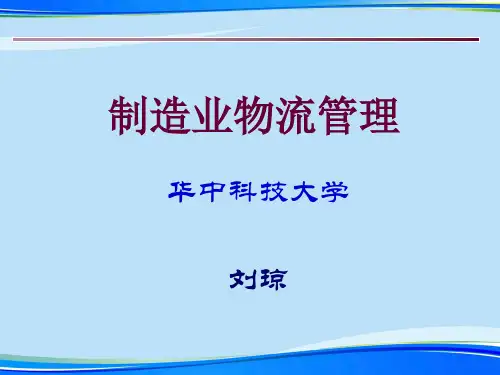 制造业物流管理

华中科技大学

刘琼